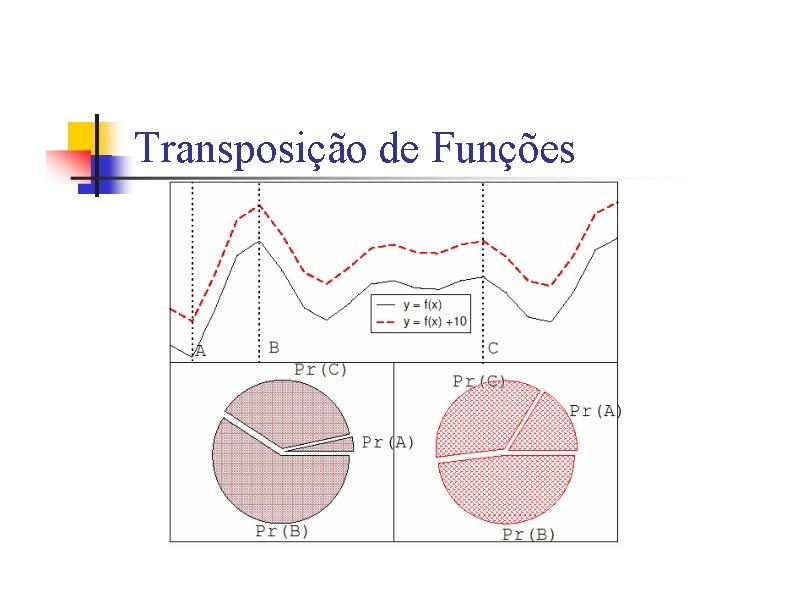 Transposição de Funções

y = f(x)
y = f(x) +10

A
B
C

Pr(C)
Pr(A)
Pr(B)

Pr(C)
Pr(A)
Pr(B)